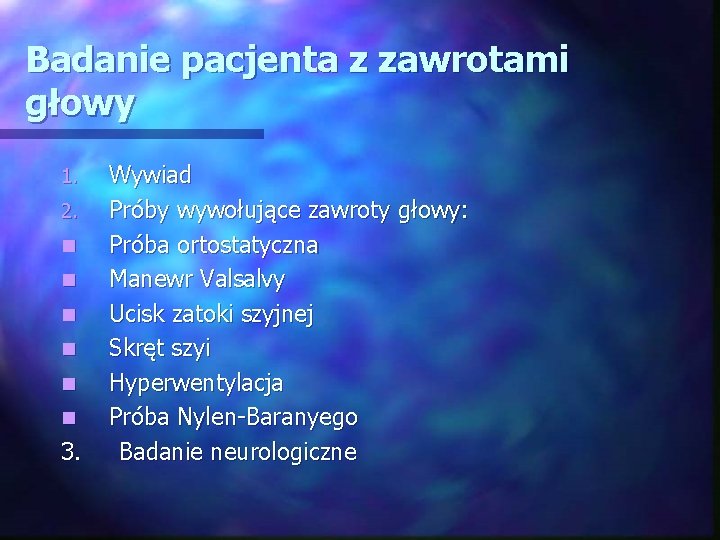 Badanie pacjenta z zawrotami głowy

1. Wywiad
2. Próby wywołujące zawroty głowy:
- Próba ortostatyczna
- Manewr Valsalvy
- Ucisk zatoki szyjnej
- Skręt szyi
- Hyperwentylacja
- Próba Nylen-Baranyego
3. Badanie neurologiczne